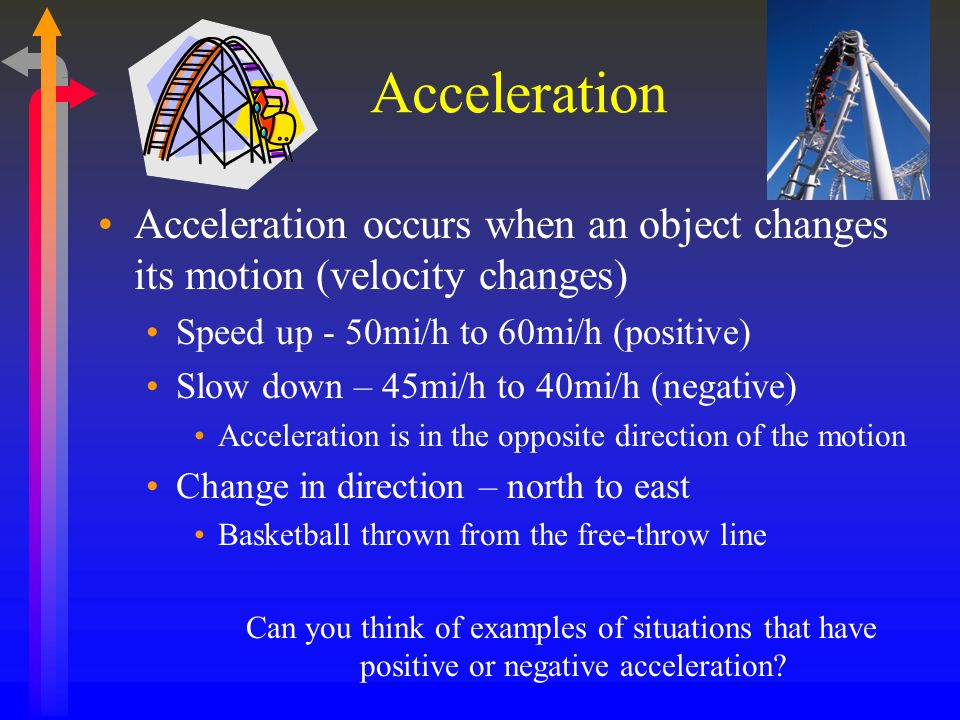 Acceleration

• Acceleration occurs when an object changes its motion (velocity changes)
  • Speed up - 50mi/h to 60mi/h (positive)
  • Slow down – 45mi/h to 40mi/h (negative)
    • Acceleration is in the opposite direction of the motion
  • Change in direction – north to east
    • Basketball thrown from the free-throw line

Can you think of examples of situations that have positive or negative acceleration?